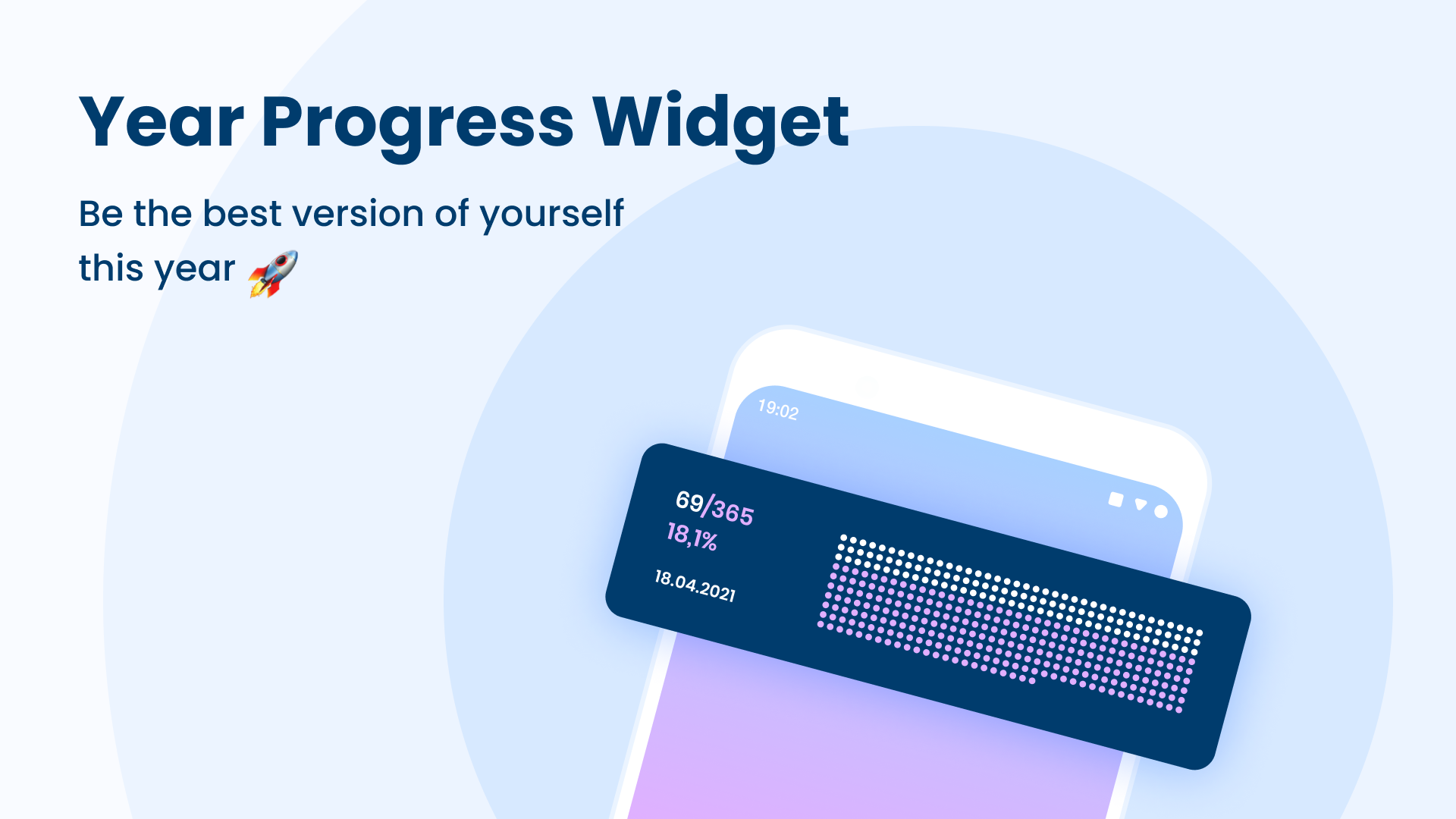 Year Progress Widget

Be the best version of yourself this year 🚀

19:02

69/365
18,1%

18.04.2021